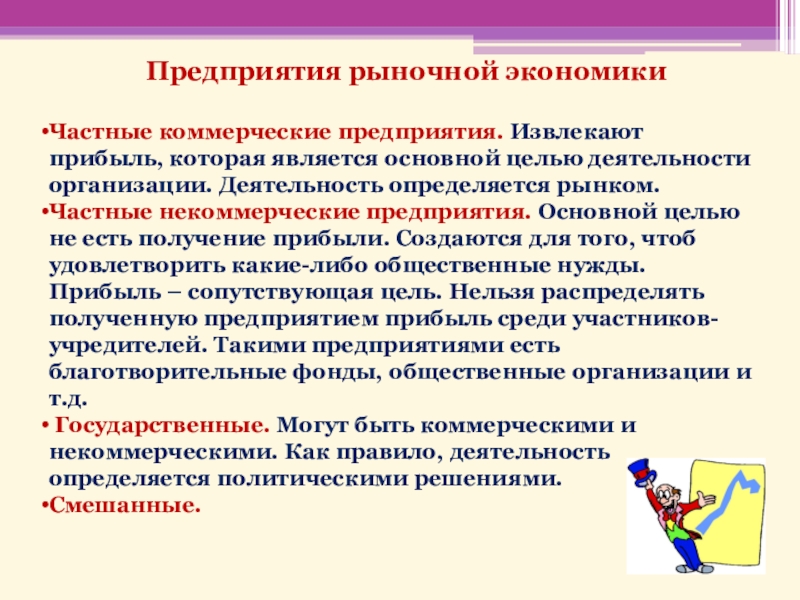 Предприятия рыночной экономики

•Частные коммерческие предприятия. Извлекают прибыль, которая является основной целью деятельности организации. Деятельность определяется рынком.
•Частные некоммерческие предприятия. Основной целью не есть получение прибыли. Создаются для того, чтоб удовлетворить какие-либо общественные нужды. Прибыль – сопутствующая цель. Нельзя распределять полученную предприятием прибыль среди участников-учредителей. Такими предприятиями есть благотворительные фонды, общественные организации и т.д.
• Государственные. Могут быть коммерческими и некоммерческими. Как правило, деятельность определяется политическими решениями.
•Смешанные.